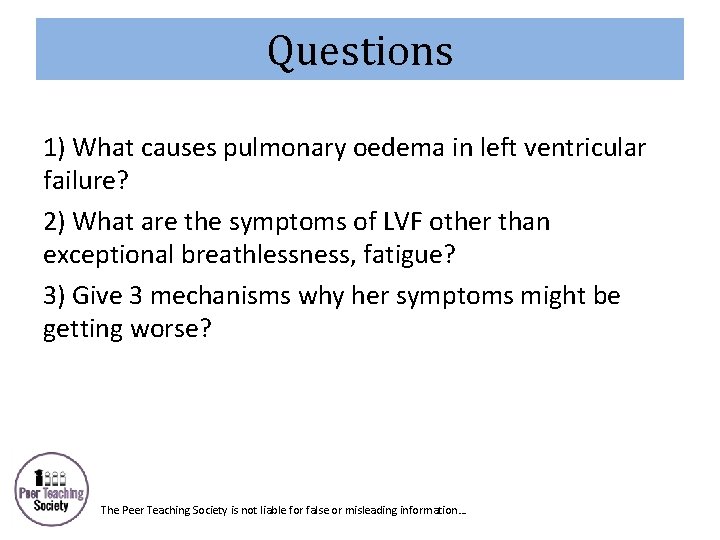 Questions

1) What causes pulmonary oedema in left ventricular failure?

2) What are the symptoms of LVF other than exceptional breathlessness, fatigue?

3) Give 3 mechanisms why her symptoms might be getting worse?

Peer Teaching Society

The Peer Teaching Society is not liable for false or misleading information…